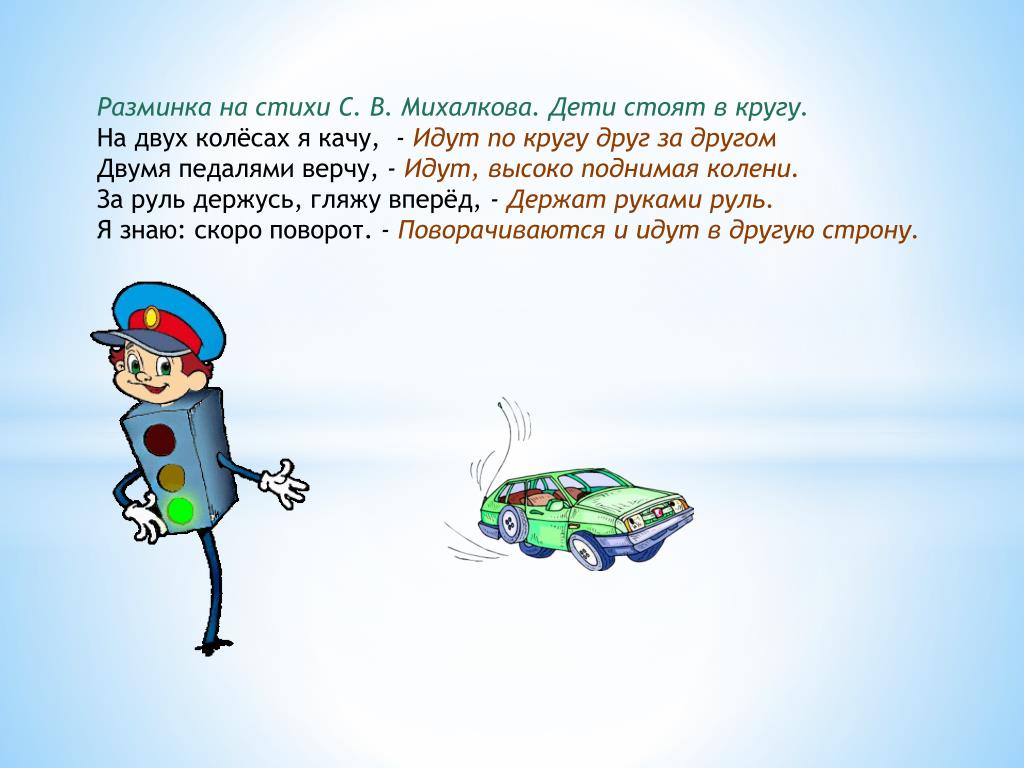 Разминка на стихи С. В. Михалкова. Дети стоят в кругу.
На двух колёсах я качу, - Идут по кругу друг за другом
Двумя педалями верчу, - Идут, высоко поднимая колени.
За руль держусь, гляжу вперёд, - Держат руками руль.
Я знаю: скоро поворот. - Поворачиваются и идут в другую строну.